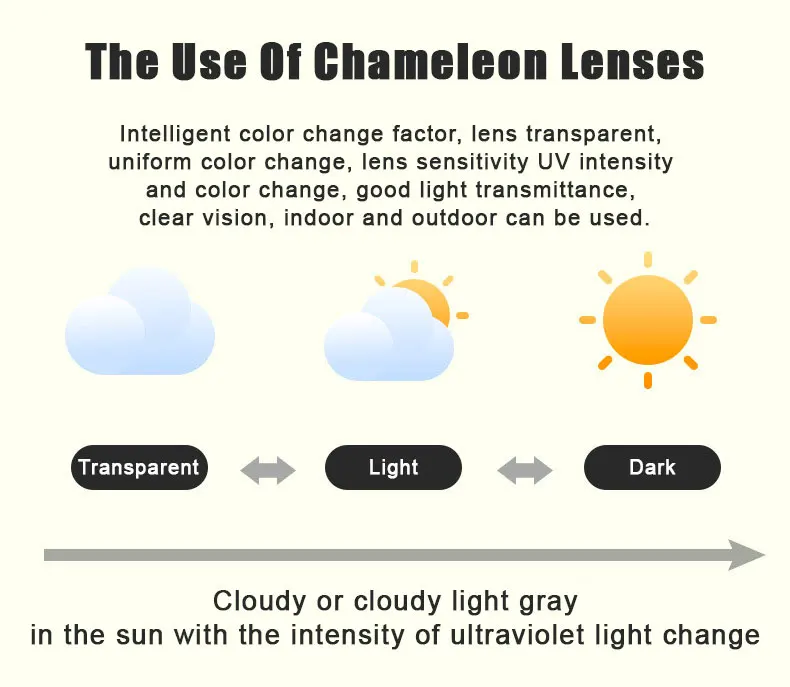 The Use Of Chameleon Lenses

Intelligent color change factor, lens transparent, uniform color change, lens sensitivity UV intensity and color change, good light transmittance, clear vision, indoor and outdoor can be used.

Transparent

Light

Dark

Cloudy or cloudy light gray
in the sun with the intensity of ultraviolet light change